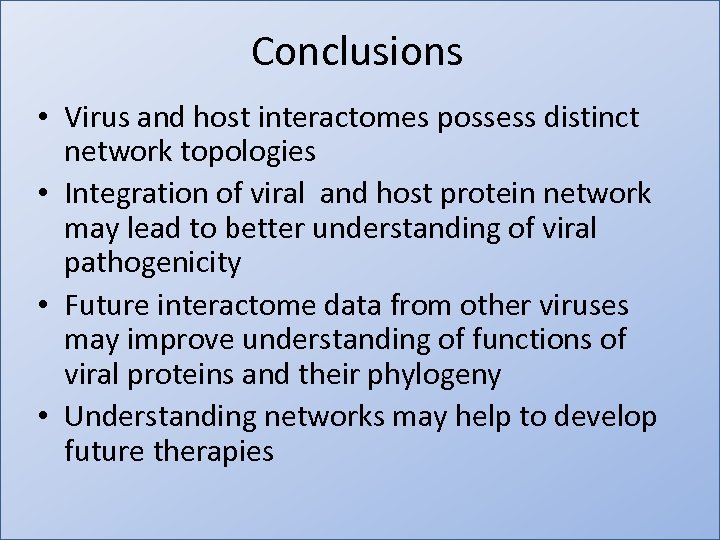 Conclusions

• Virus and host interactomes possess distinct network topologies
• Integration of viral and host protein network may lead to better understanding of viral pathogenicity
• Future interactome data from other viruses may improve understanding of functions of viral proteins and their phylogeny
• Understanding networks may help to develop future therapies